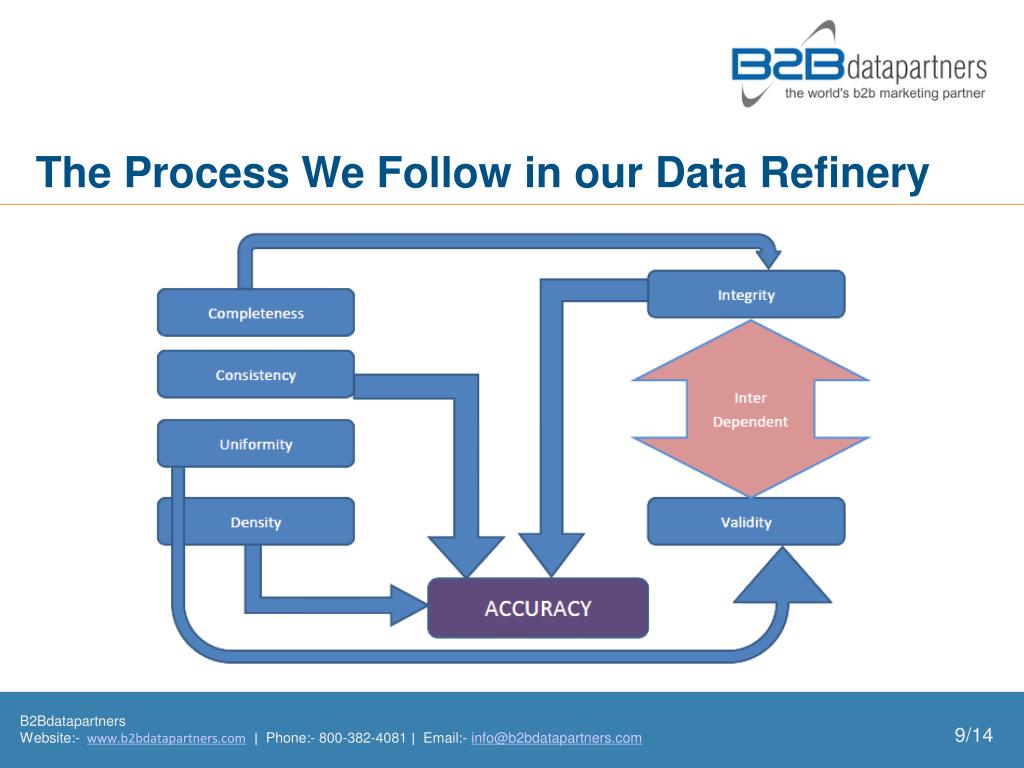 B2Bdatapartners
the world's b2b marketing partner

The Process We Follow in our Data Refinery

Completeness

Consistency

Uniformity

Density

Integrity

Inter Dependent

Validity

ACCURACY

B2Bdatapartners
Website:- www.b2bdatapartners.com | Phone:- 800-382-4081 | Email:- info@b2bdatapartners.com

9/14